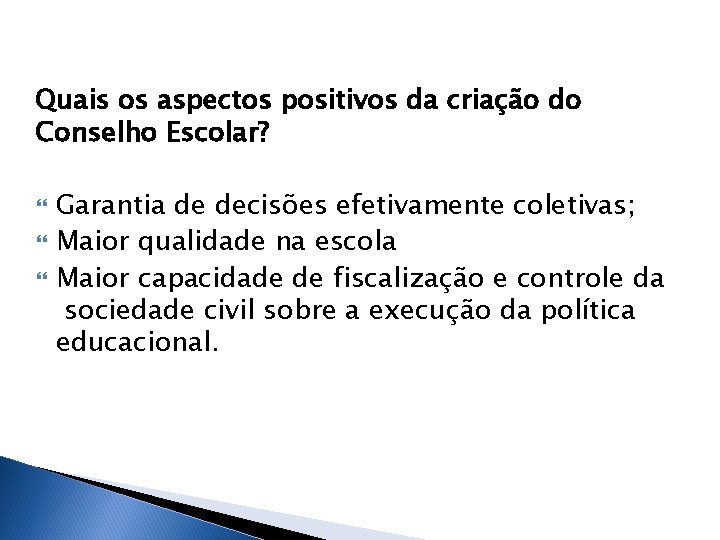 Quais os aspectos positivos da criação do Conselho Escolar?

Garantia de decisões efetivamente coletivas;
Maior qualidade na escola
Maior capacidade de fiscalização e controle da sociedade civil sobre a execução da política educacional.